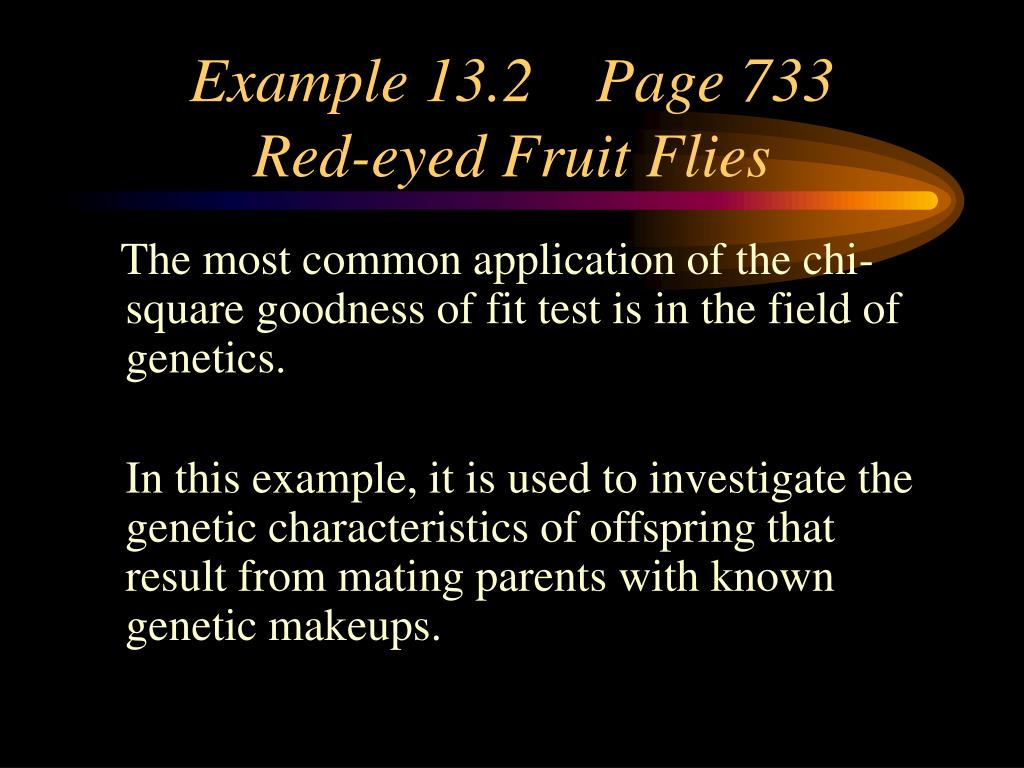 Example 13.2 Page 733
Red-eyed Fruit Flies

The most common application of the chi-square goodness of fit test is in the field of genetics.

In this example, it is used to investigate the genetic characteristics of offspring that result from mating parents with known genetic makeups.